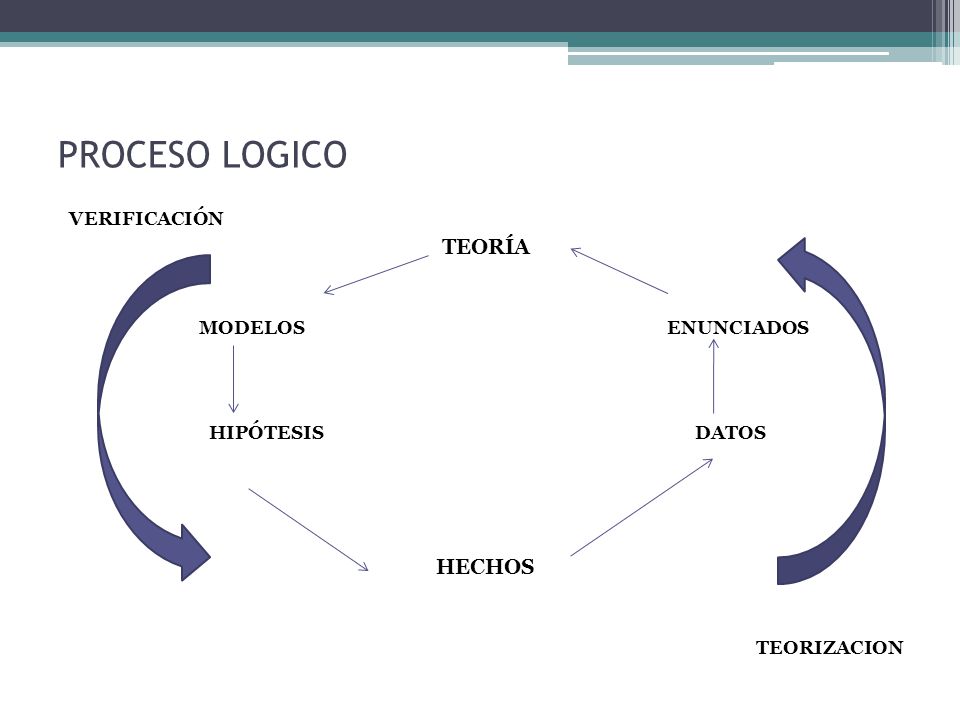 PROCESO LOGICO

VERIFICACIÓN

TEORÍA

MODELOS

ENUNCIADOS

HIPÓTESIS

DATOS

HECHOS

TEORIZACION